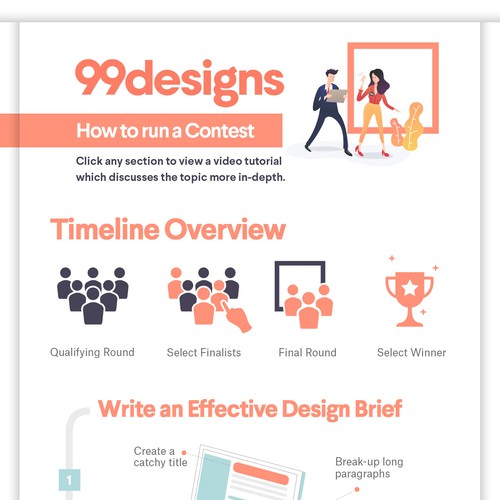 99designs

How to run a Contest

Click any section to view a video tutorial which discusses the topic more in-depth.

Timeline Overview

Qualifying Round

Select Finalists

Final Round

Select Winner

Write an Effective Design Brief

1

Create a catchy title

Break-up long paragraphs